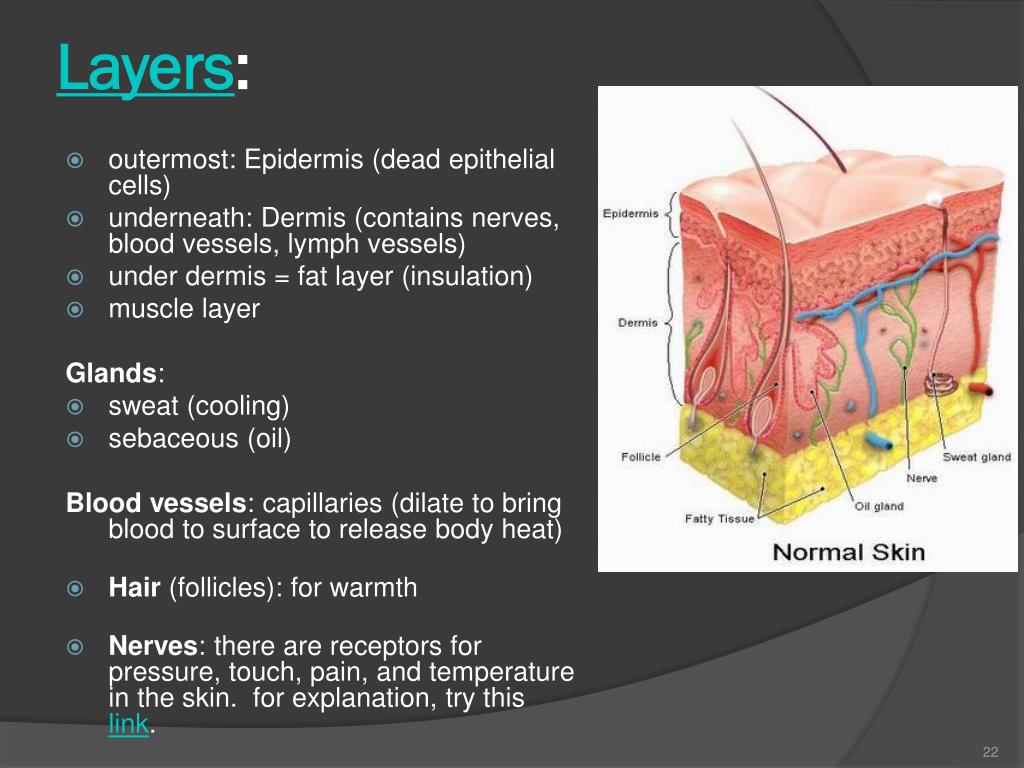 Layers:

outermost: Epidermis (dead epithelial cells)
underneath: Dermis (contains nerves, blood vessels, lymph vessels)
under dermis = fat layer (insulation)
muscle layer

Glands:
sweat (cooling)
sebaceous (oil)

Blood vessels: capillaries (dilate to bring blood to surface to release body heat)

Hair (follicles): for warmth

Nerves: there are receptors for pressure, touch, pain, and temperature in the skin. for explanation, try this link.

Epidermis
Dermis
Follicle
Fatty Tissue
Oil gland
Nerve
Sweat gland
Normal Skin

22